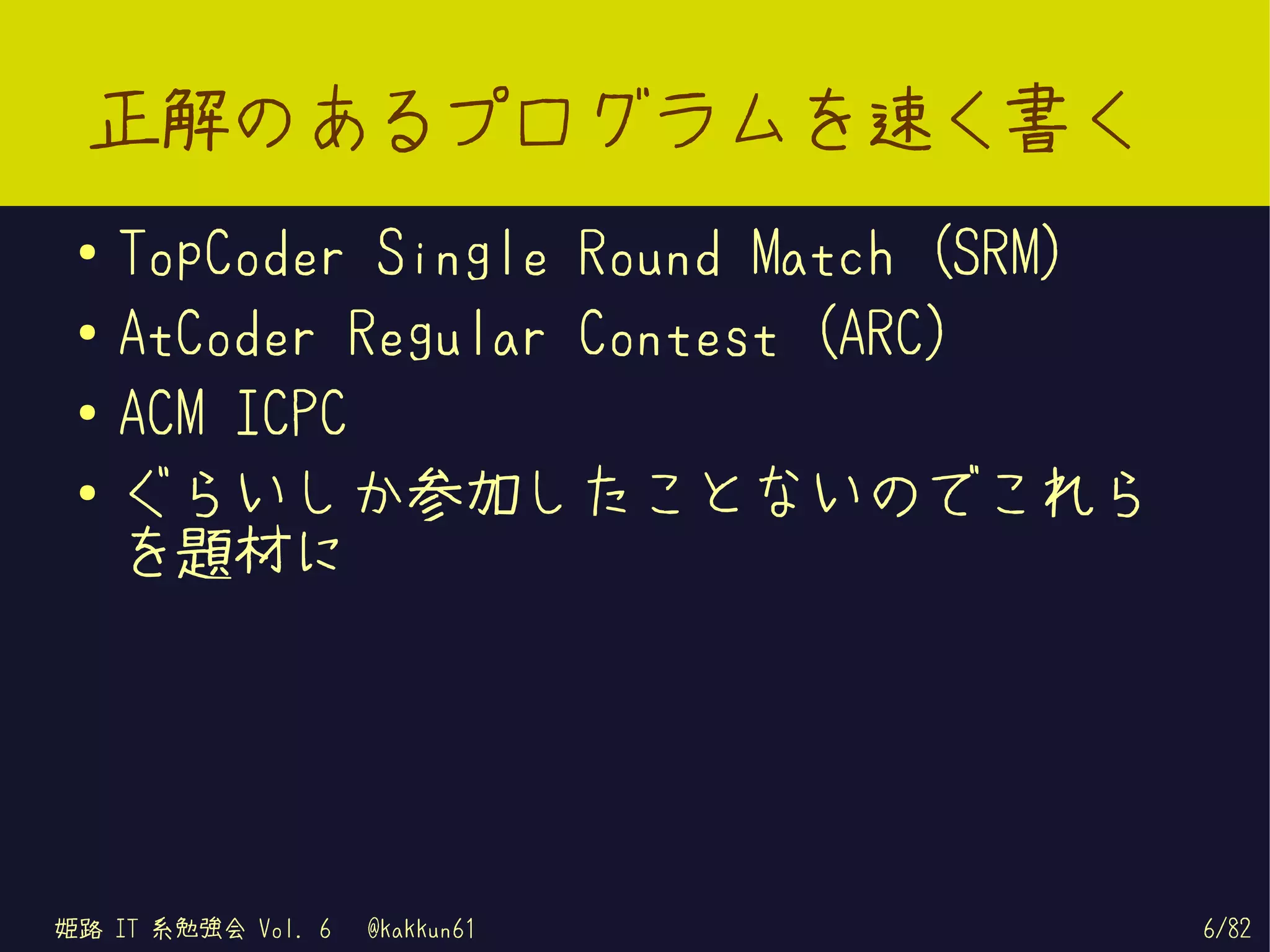 正解のあるプログラムを速く書く

• TopCoder Single Round Match (SRM)
• AtCoder Regular Contest (ARC)
• ACM ICPC
• ぐらいしか参加したことないのでこれらを題材に

姫路 IT 系勉強会 Vol. 6 @kakkun61

6/82